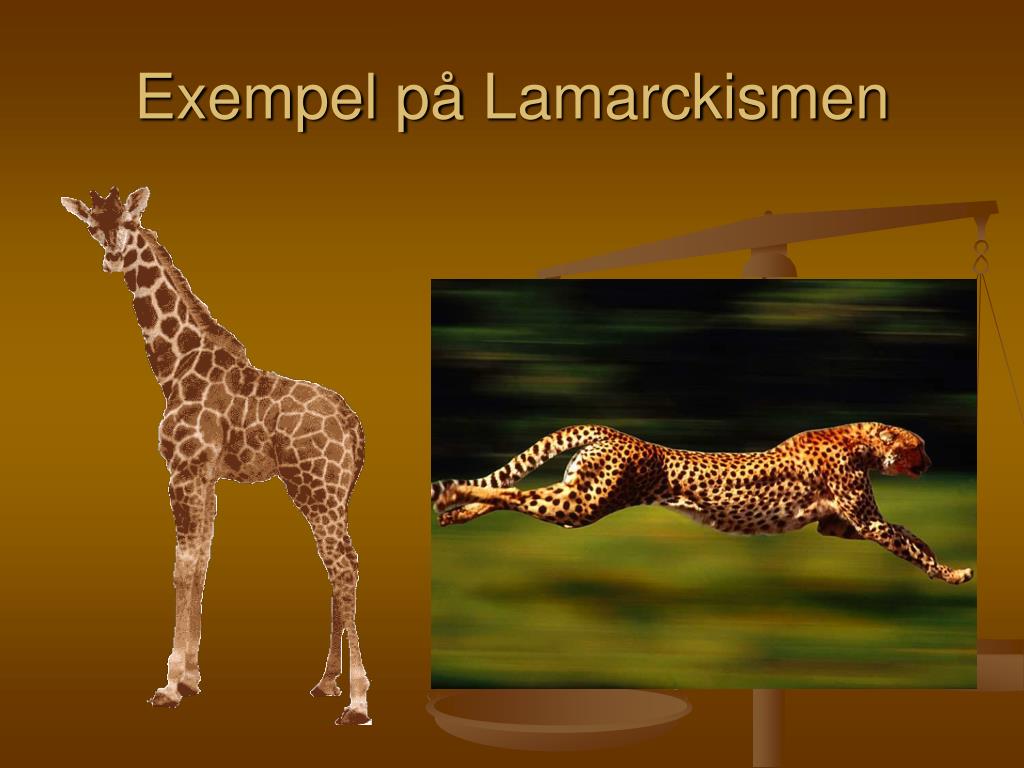 Exempel på Lamarckismen